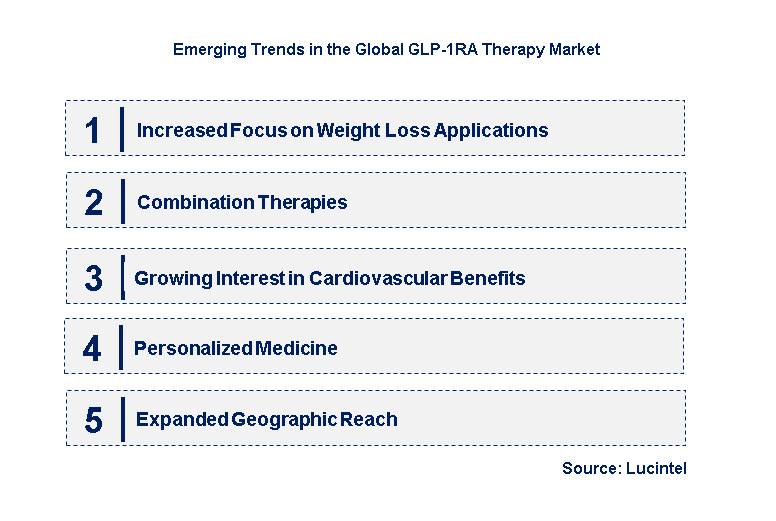 Emerging Trends in the Global GLP-1RA Therapy Market

1 Increased Focus on Weight Loss Applications

2 Combination Therapies

3 Growing Interest in Cardiovascular Benefits

4 Personalized Medicine

5 Expanded Geographic Reach

Source: Lucintel